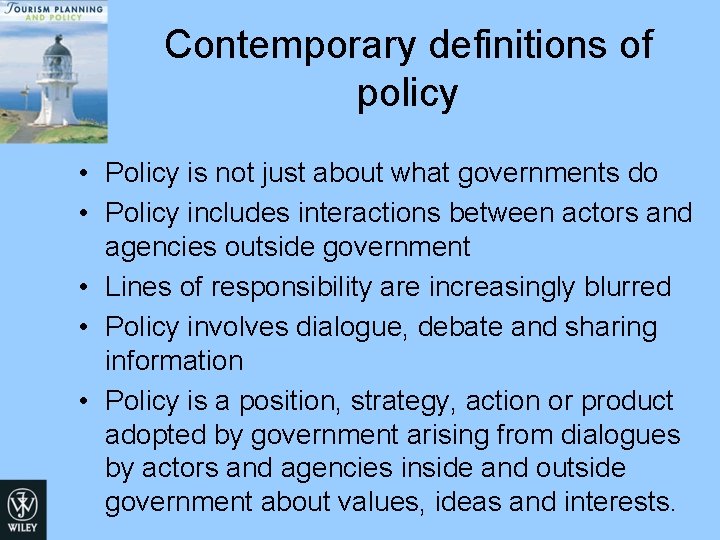 TOURISM PLANNING AND POLICY

Contemporary definitions of policy

• Policy is not just about what governments do
• Policy includes interactions between actors and agencies outside government
• Lines of responsibility are increasingly blurred
• Policy involves dialogue, debate and sharing information
• Policy is a position, strategy, action or product adopted by government arising from dialogues by actors and agencies inside and outside government about values, ideas and interests.

WILEY